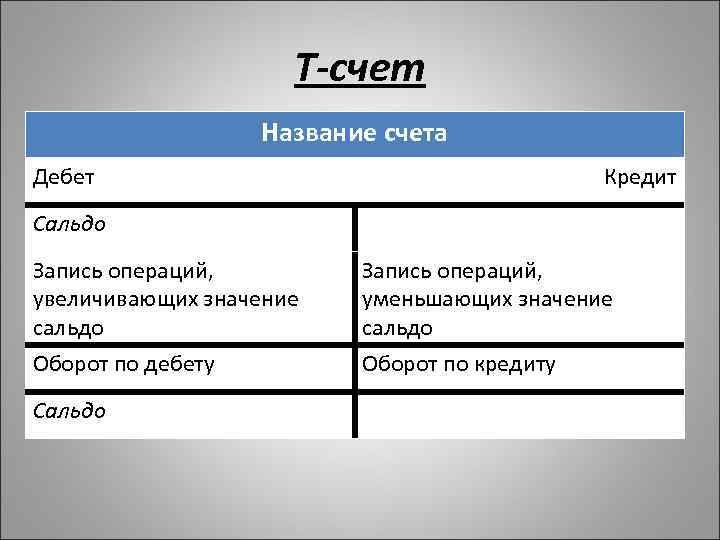 Т-счет

| Название счета | |
|---|---|
| Дебет | Кредит |
| Сальдо | |
| Запись операций, увеличивающих значение сальдо | Запись операций, уменьшающих значение сальдо |
| Оборот по дебету | Оборот по кредиту |
| Сальдо | |